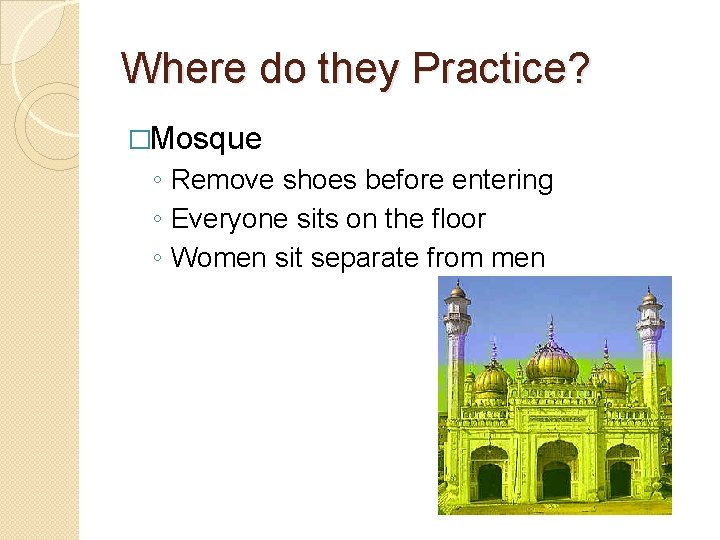 Where do they Practice?

□Mosque
◦ Remove shoes before entering
◦ Everyone sits on the floor
◦ Women sit separate from men